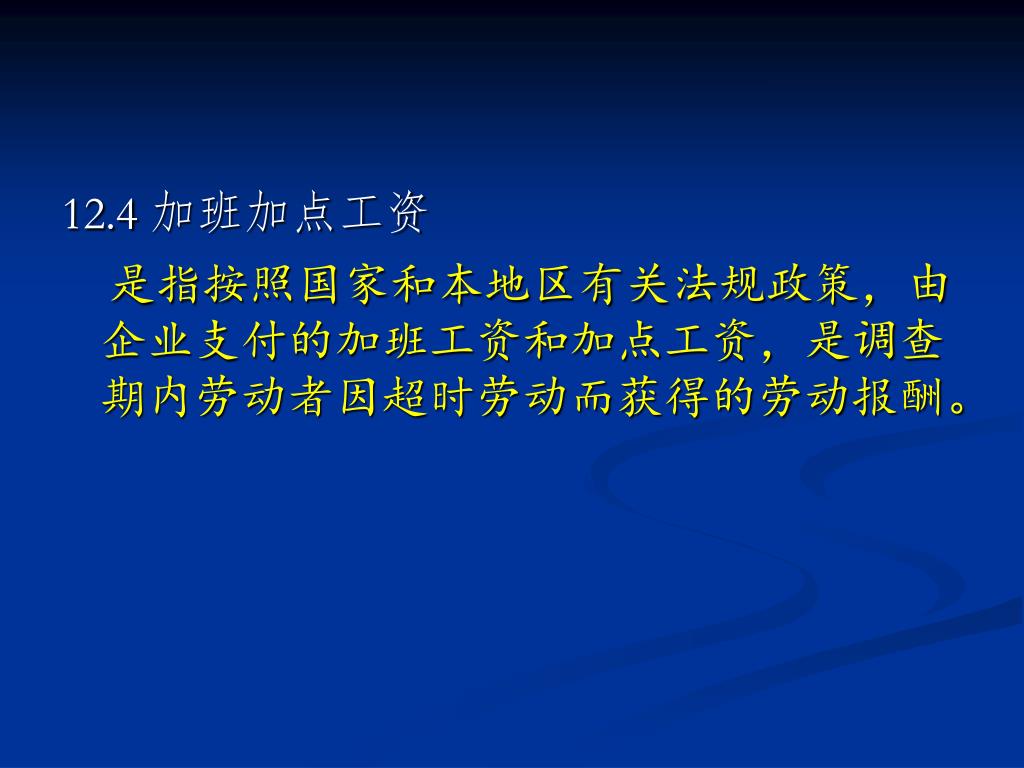 12.4 加班加点工资

是指按照国家和本地区有关法规政策，由企业支付的加班工资和加点工资，是调查期内劳动者因超时劳动而获得的劳动报酬。